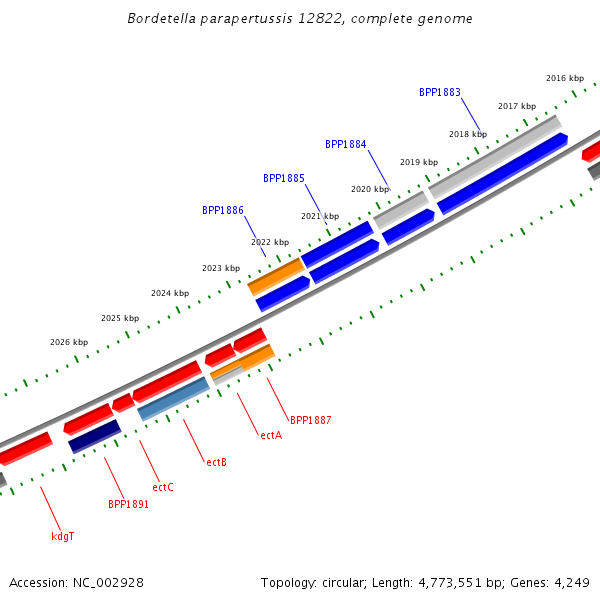 Bordetella parapertussis 12822, complete genome

2016 kbp
BPP1883
2017 kbp
2018 kbp
BPP1884
2019 kbp
BPP1885
2020 kbp
BPP1886
2021 kbp
2022 kbp
2023 kbp
2024 kbp
2025 kbp
2026 kbp

BPP1887
ectA
ectB
ectC
BPP1891
kdgT

Accession: NC_002928

Topology: circular; Length: 4,773,551 bp; Genes: 4,249